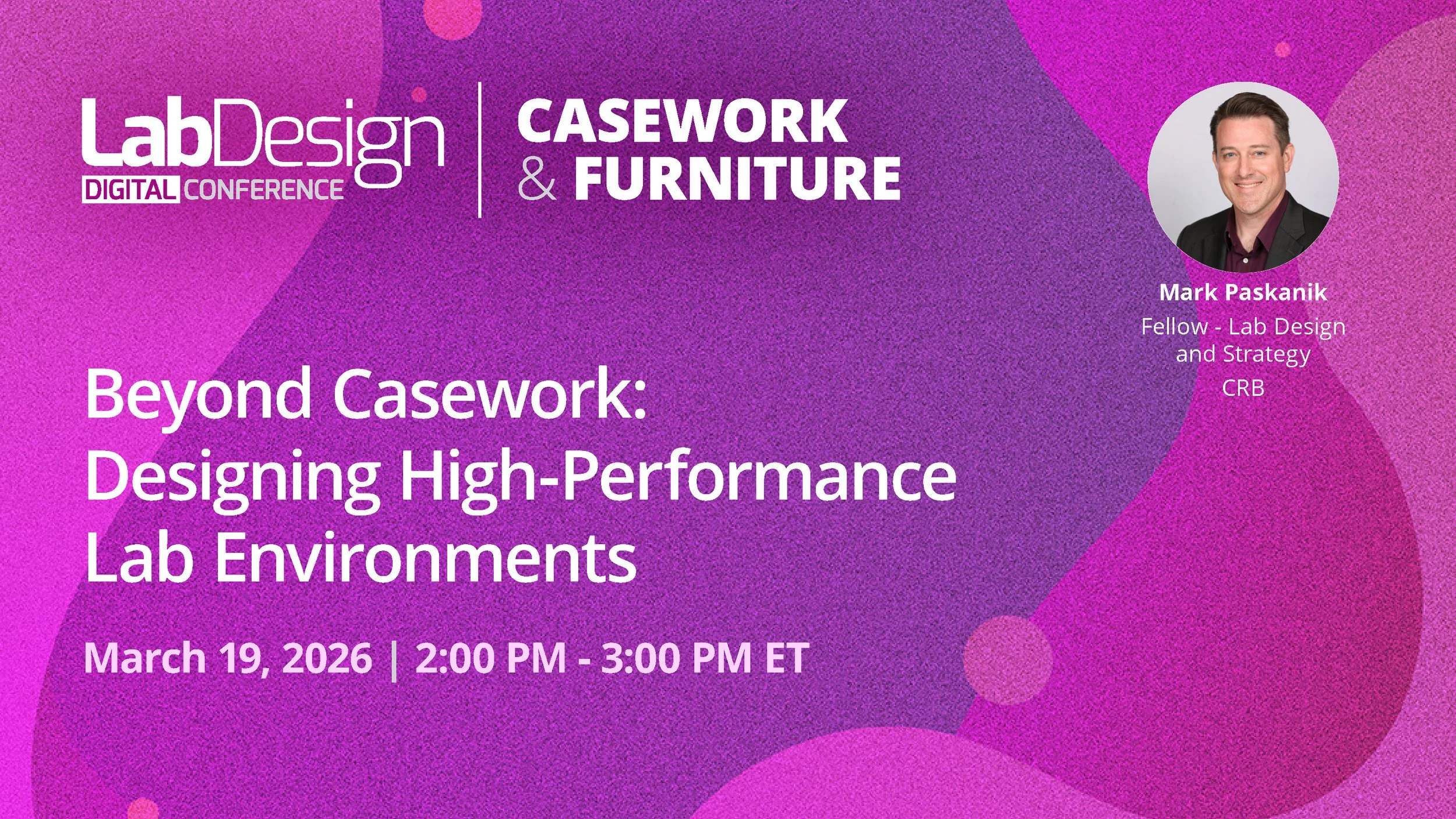 LabDesign
DIGITAL CONFERENCE

CASEWORK
& FURNITURE

Mark Paskanik
Fellow - Lab Design and Strategy
CRB

Beyond Casework: Designing High-Performance Lab Environments

March 19, 2026 | 2:00 PM - 3:00 PM ET